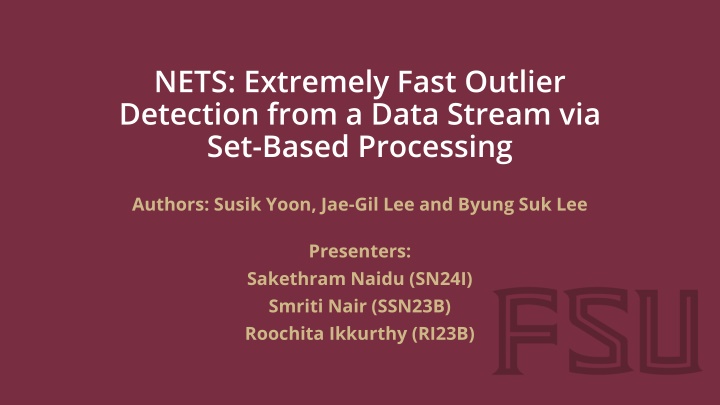 NETS: Extremely Fast Outlier Detection from a Data Stream via Set-Based Processing

Authors: Susik Yoon, Jae-Gil Lee and Byung Suk Lee

Presenters:
Sakethram Naidu (SN24I)
Smriti Nair (SSN23B)
Roochita Ikkurthy (RI23B)

FSU